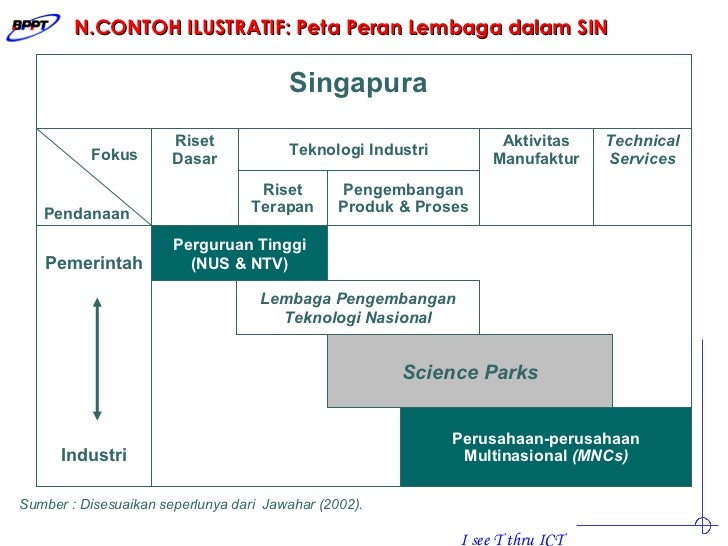 BPPT

N.CONTOH ILUSTRATIF: Peta Peran Lembaga dalam SIN

Singapura

Fokus

Pendanaan

Riset Dasar

Teknologi Industri

Riset Terapan

Pengembangan Produk & Proses

Aktivitas Manufaktur

Technical Services

Pemerintah

Industri

Perguruan Tinggi (NUS & NTV)

Lembaga Pengembangan Teknologi Nasional

Science Parks

Perusahaan-perusahaan Multinasional (MNCs)

Sumber : Disesuaikan seperlunya dari Jawahar (2002).

I see T thru ICT